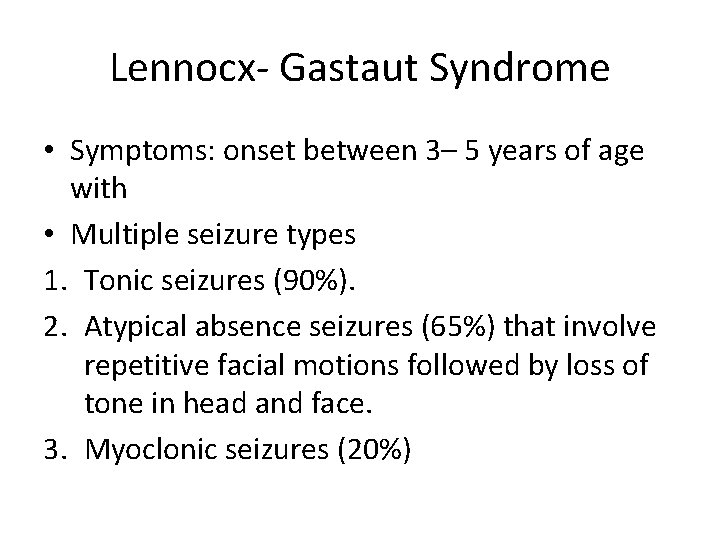 Lennocx- Gastaut Syndrome

• Symptoms: onset between 3– 5 years of age with

• Multiple seizure types

1. Tonic seizures (90%).

2. Atypical absence seizures (65%) that involve repetitive facial motions followed by loss of tone in head and face.

3. Myoclonic seizures (20%)